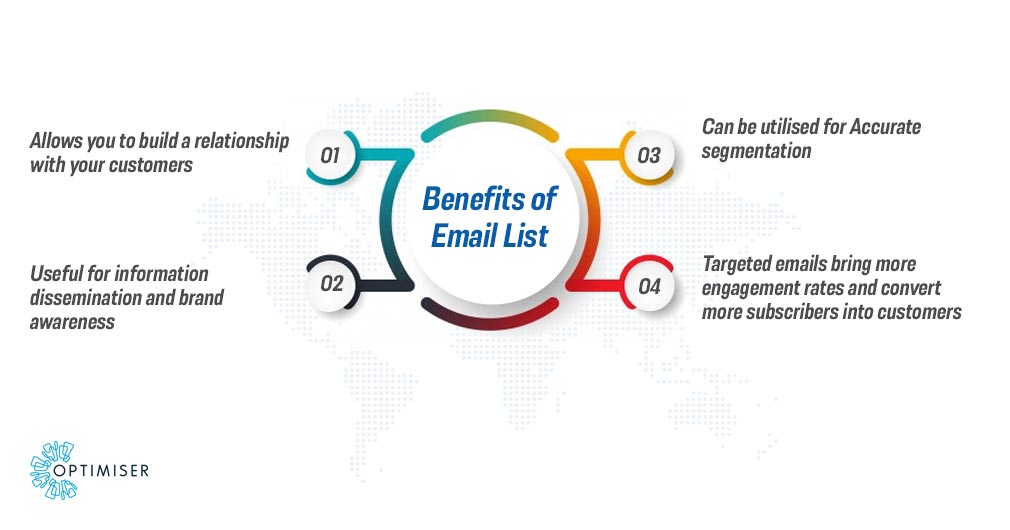 Benefits of Email List

01
Allows you to build a relationship with your customers

02
Useful for information dissemination and brand awareness

03
Can be utilised for Accurate segmentation

04
Targeted emails bring more engagement rates and convert more subscribers into customers

OPTIMISER